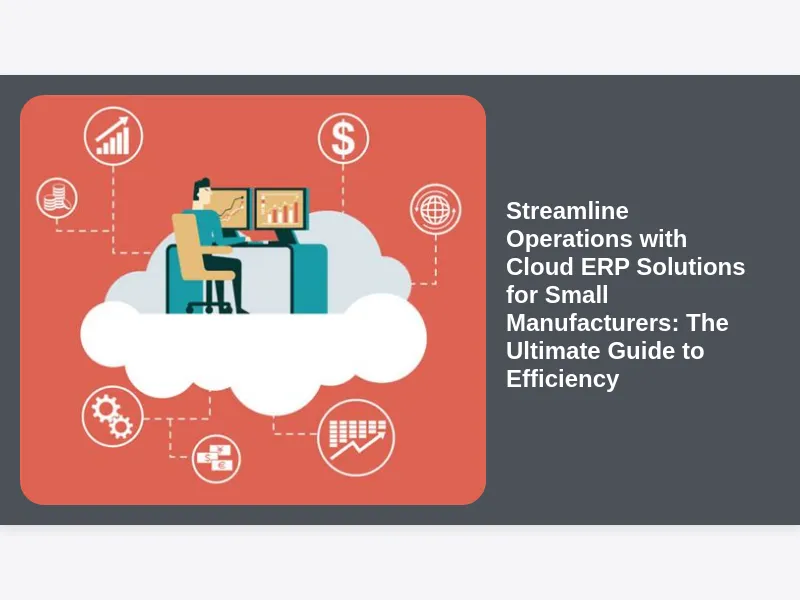 Streamline Operations with Cloud ERP Solutions for Small Manufacturers: The Ultimate Guide to Efficiency